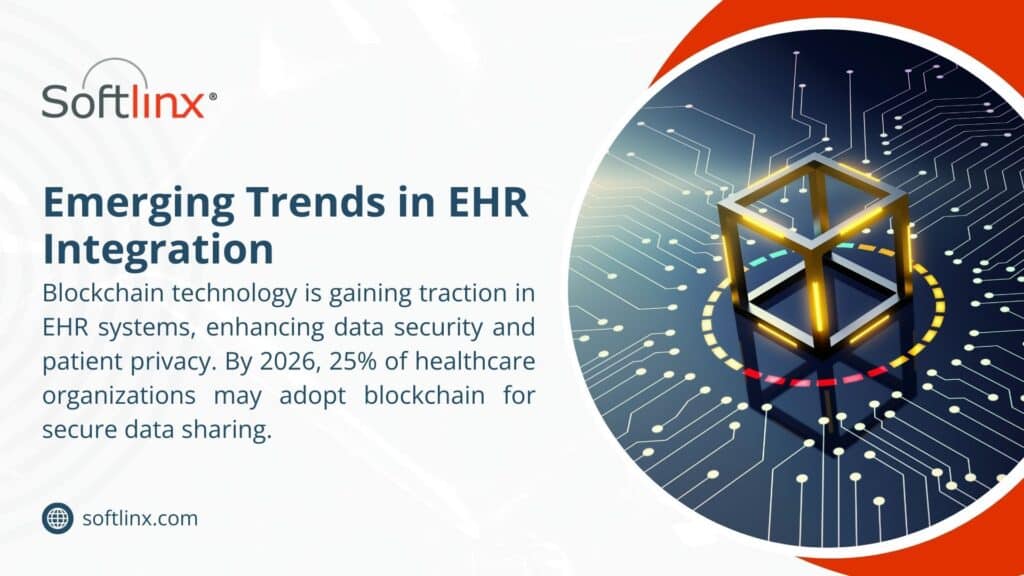 Softlinx®

Emerging Trends in EHR Integration

Blockchain technology is gaining traction in EHR systems, enhancing data security and patient privacy. By 2026, 25% of healthcare organizations may adopt blockchain for secure data sharing.

softlinx.com